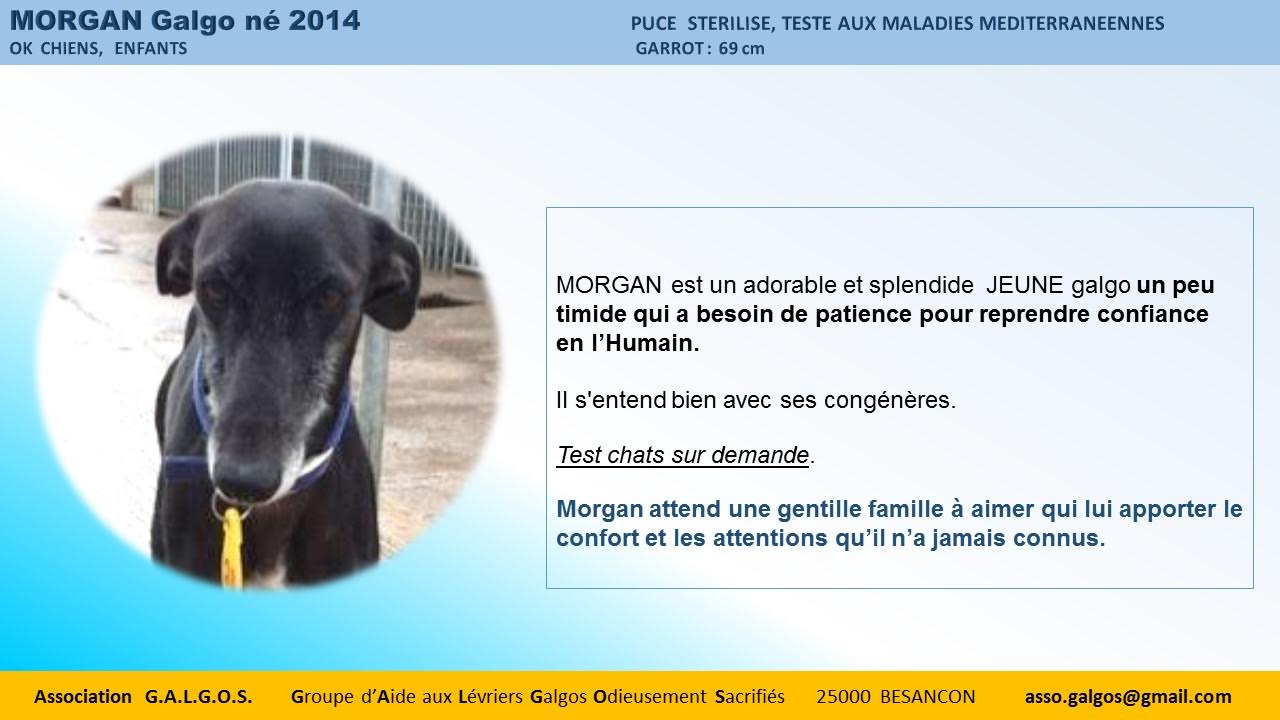 MORGAN Galgo né 2014
OK CHIENS, ENFANTS

PUCE STERILISE, TESTE AUX MALADIES MEDITERRANEENNES
GARROT : 69 cm

MORGAN est un adorable et splendide JEUNE galgo un peu timide qui a besoin de patience pour reprendre confiance en l'Humain.

Il s'entend bien avec ses congénères.

Test chats sur demande.

Morgan attend une gentille famille à aimer qui lui apporter le confort et les attentions qu'il n'a jamais connus.

Association G.A.L.G.O.S. Groupe d'Aide aux Lévriers Galgos Odieusement Sacrifiés 25000 BESANCON asso.galgos@gmail.com